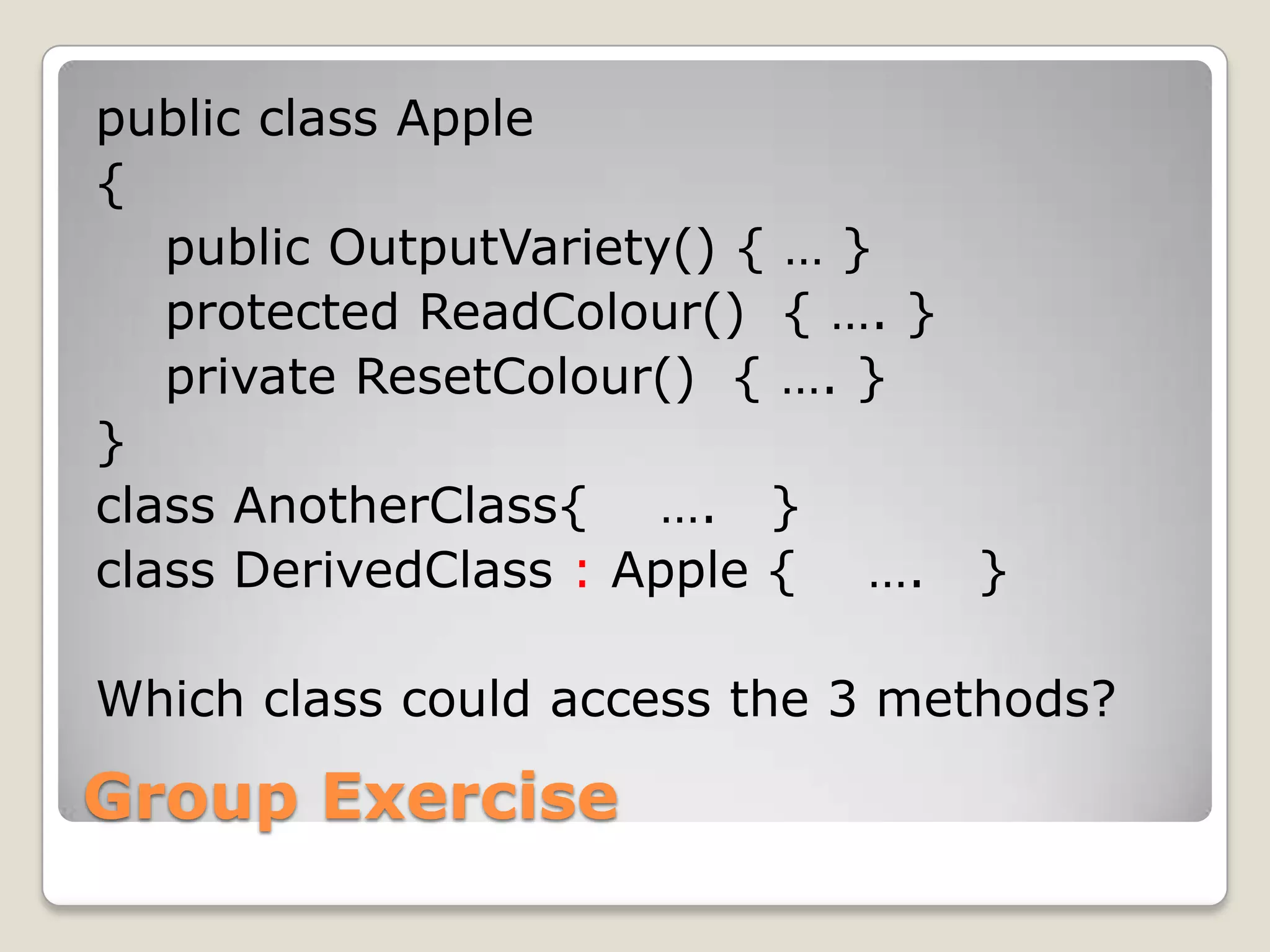 public class Apple
{
public OutputVariety() { … }
protected ReadColour() { …. }
private ResetColour() { …. }
}
class AnotherClass{ …. }
class DerivedClass : Apple { …. }

Which class could access the 3 methods?

Group Exercise